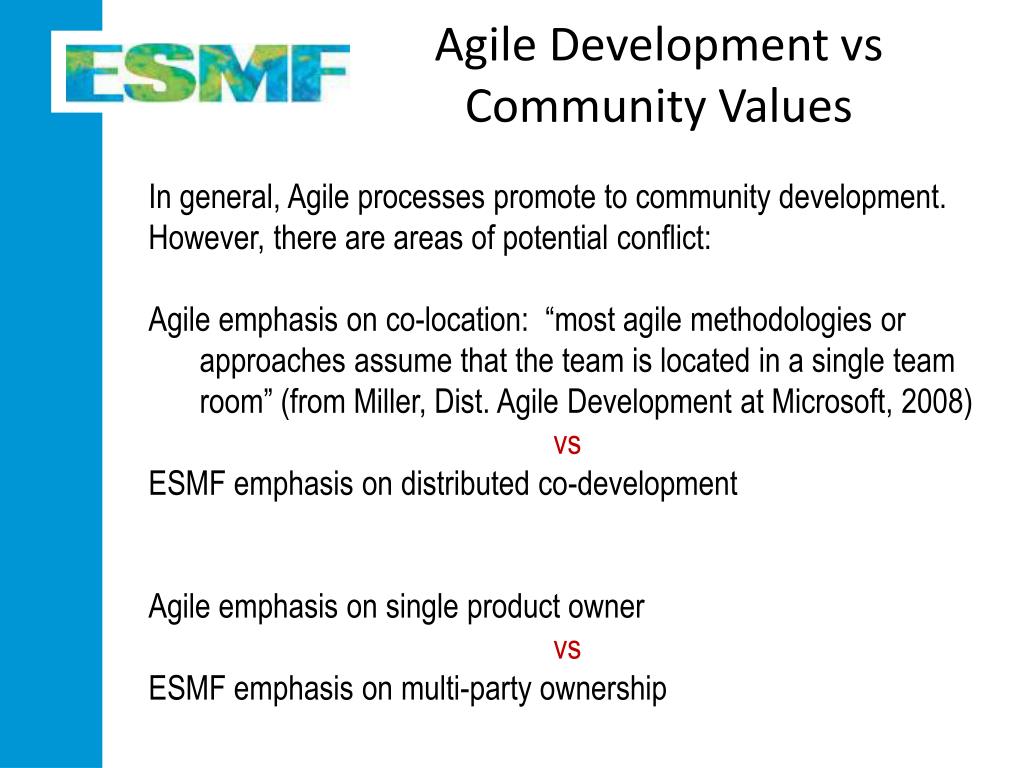 ESMF

Agile Development vs Community Values

In general, Agile processes promote to community development. However, there are areas of potential conflict:

Agile emphasis on co-location: “most agile methodologies or approaches assume that the team is located in a single team room” (from Miller, Dist. Agile Development at Microsoft, 2008)

vs

ESMF emphasis on distributed co-development

Agile emphasis on single product owner

vs

ESMF emphasis on multi-party ownership